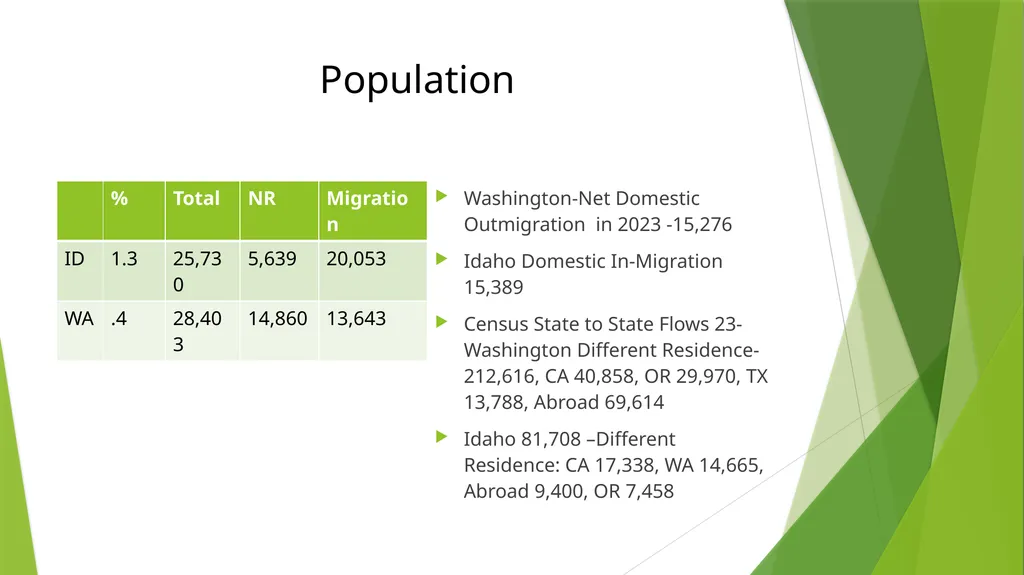 Population

|  | % | Total | NR | Migration |
|---|---|---|---|---|
| ID | 1.3 | 25,730 | 5,639 | 20,053 |
| WA | .4 | 28,403 | 14,860 | 13,643 |

Washington-Net Domestic Outmigration in 2023 -15,276

Idaho Domestic In-Migration 15,389

Census State to State Flows 23- Washington Different Residence- 212,616, CA 40,858, OR 29,970, TX 13,788, Abroad 69,614

Idaho 81,708 –Different Residence: CA 17,338, WA 14,665, Abroad 9,400, OR 7,458